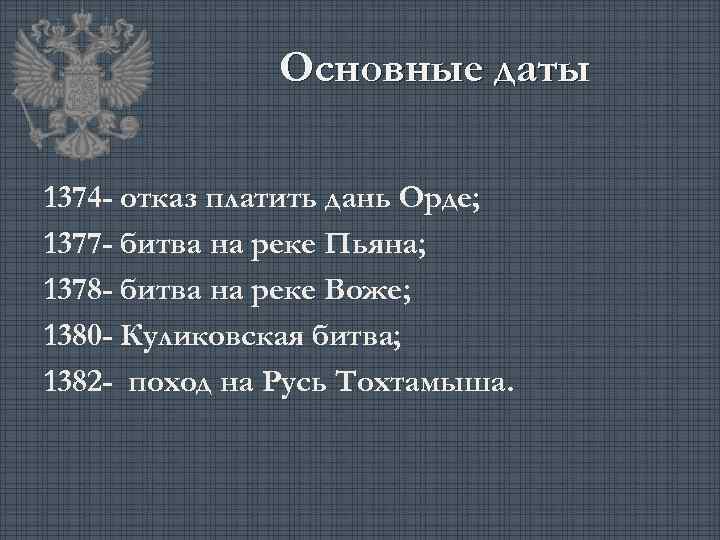 Основные даты

1374- отказ платить дань Орде;
1377- битва на реке Пьяна;
1378- битва на реке Воже;
1380- Куликовская битва;
1382- поход на Русь Тохтамыша.